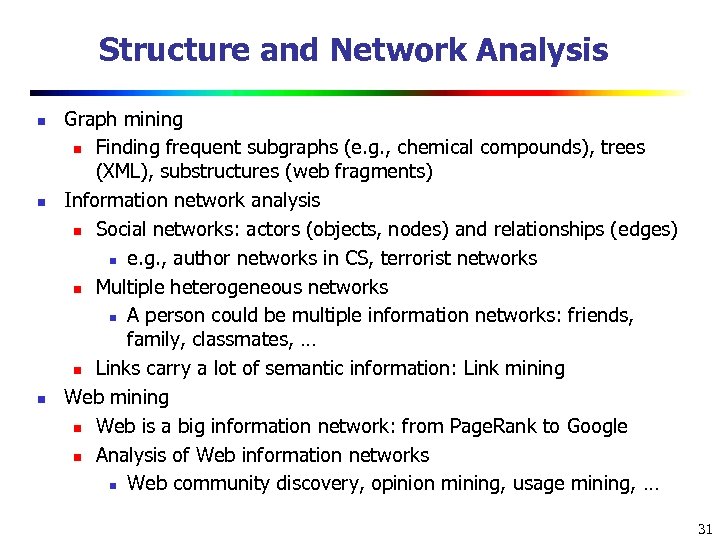 Structure and Network Analysis

- Graph mining
  - Finding frequent subgraphs (e.g., chemical compounds), trees (XML), substructures (web fragments)
- Information network analysis
  - Social networks: actors (objects, nodes) and relationships (edges)
    - e.g., author networks in CS, terrorist networks
  - Multiple heterogeneous networks
    - A person could be multiple information networks: friends, family, classmates, …
  - Links carry a lot of semantic information: Link mining
- Web mining
  - Web is a big information network: from PageRank to Google
  - Analysis of Web information networks
    - Web community discovery, opinion mining, usage mining, …

31